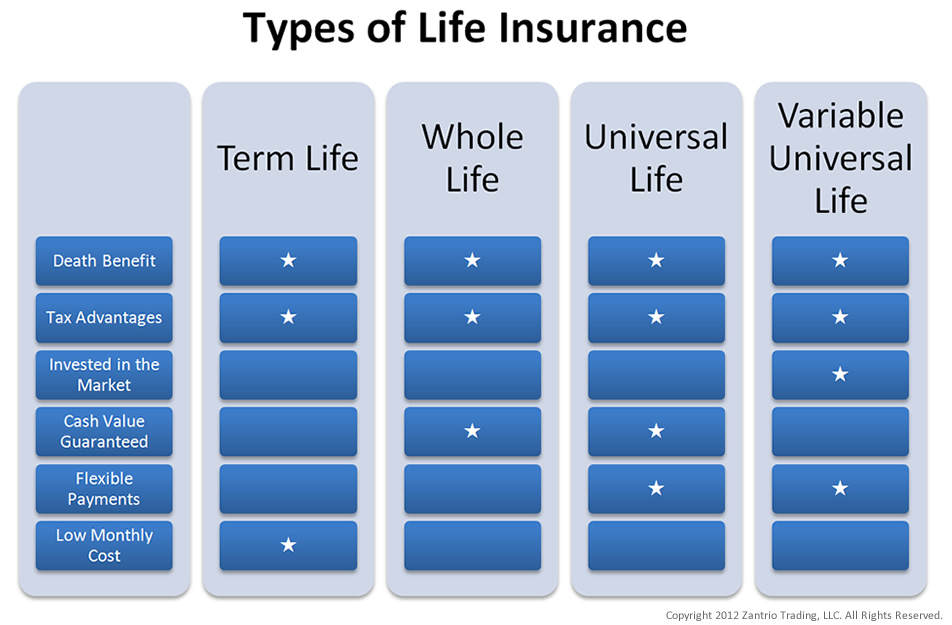 Types of Life Insurance

| | Term Life | Whole Life | Universal Life | Variable Universal Life |
|---|---|---|---|---|
| Death Benefit | ★ | ★ | ★ | ★ |
| Tax Advantages | ★ | ★ | ★ | ★ |
| Invested in the Market | | | | ★ |
| Cash Value Guaranteed | | ★ | ★ | |
| Flexible Payments | | | ★ | ★ |
| Low Monthly Cost | ★ | | | |

Copyright 2012 Zantrio Trading, LLC. All Rights Reserved.